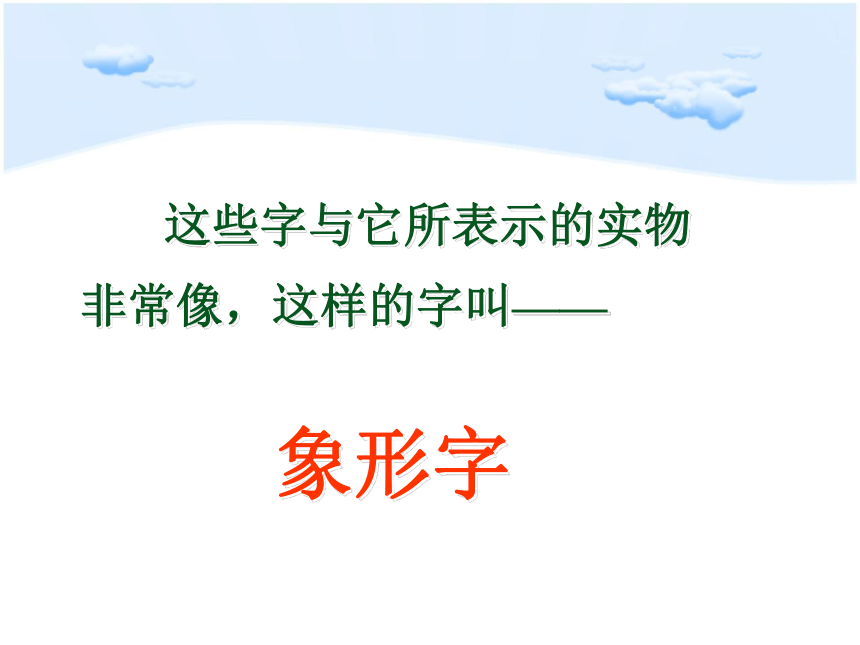 这些字与它所表示的实物非常像，这样的字叫——

象形字